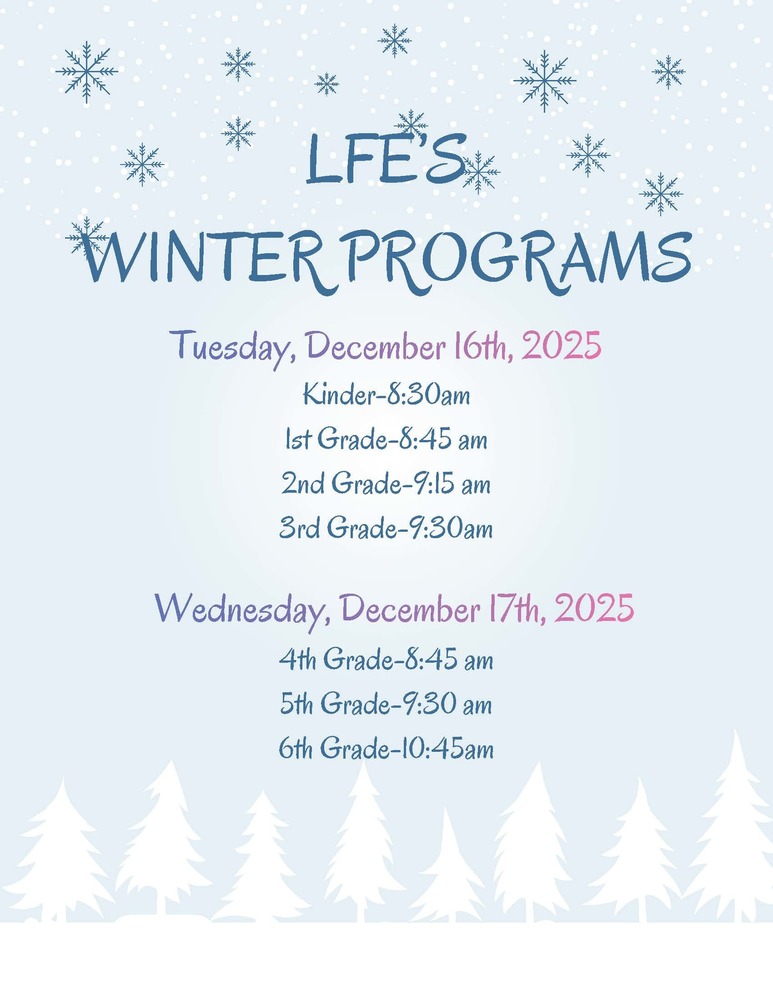 LFE'S
WINTER PROGRAMS

Tuesday, December 16th, 2025
Kinder-8:30am
1st Grade-8:45 am
2nd Grade-9:15 am
3rd Grade-9:30am

Wednesday, December 17th, 2025
4th Grade-8:45 am
5th Grade-9:30 am
6th Grade-10:45am